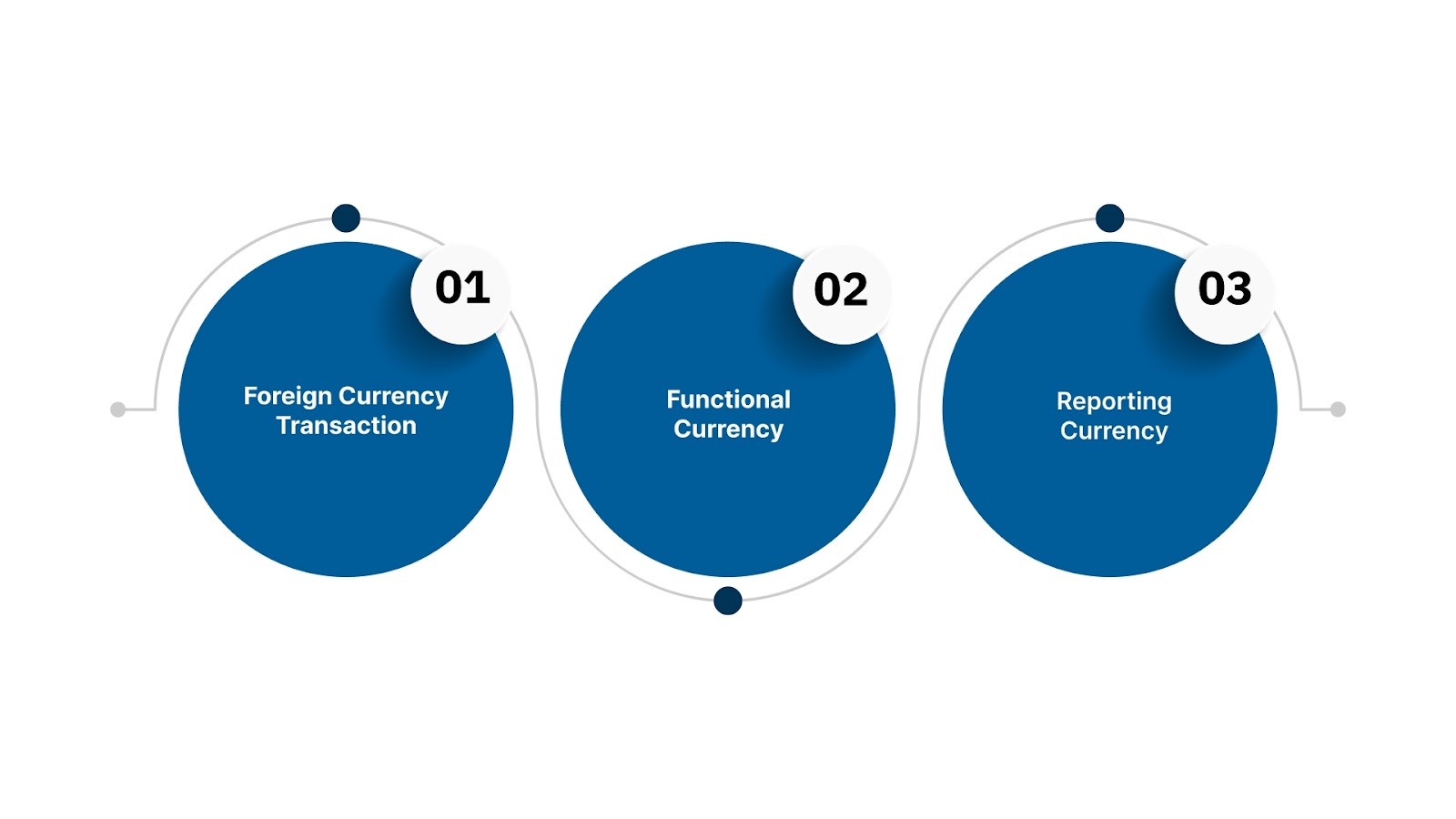 01
Foreign Currency Transaction

02
Functional Currency

03
Reporting Currency